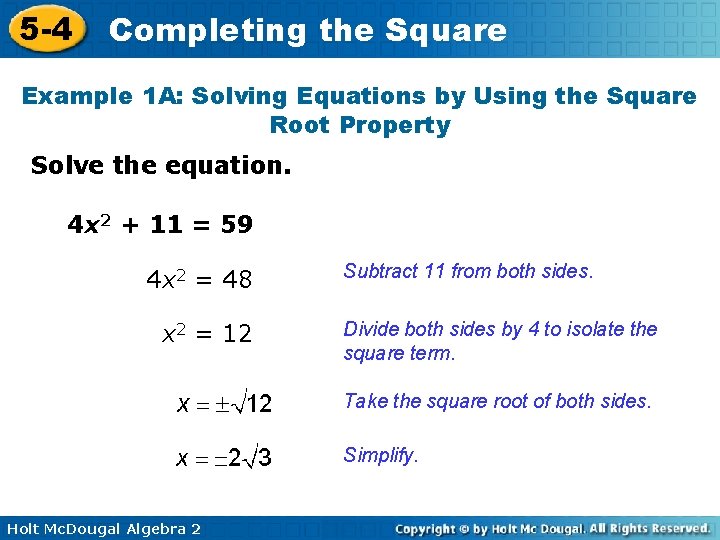 5-4 Completing the Square

Example 1A: Solving Equations by Using the Square Root Property

Solve the equation.

$4x^2 + 11 = 59$

$4x^2 = 48$ Subtract 11 from both sides.

$x^2 = 12$ Divide both sides by 4 to isolate the square term.

$x = \pm\sqrt{12}$ Take the square root of both sides.

$x = \pm 2\sqrt{3}$ Simplify.

Holt McDougal Algebra 2

Copyright © by Holt Mc Dougal. All Rights Reserved.